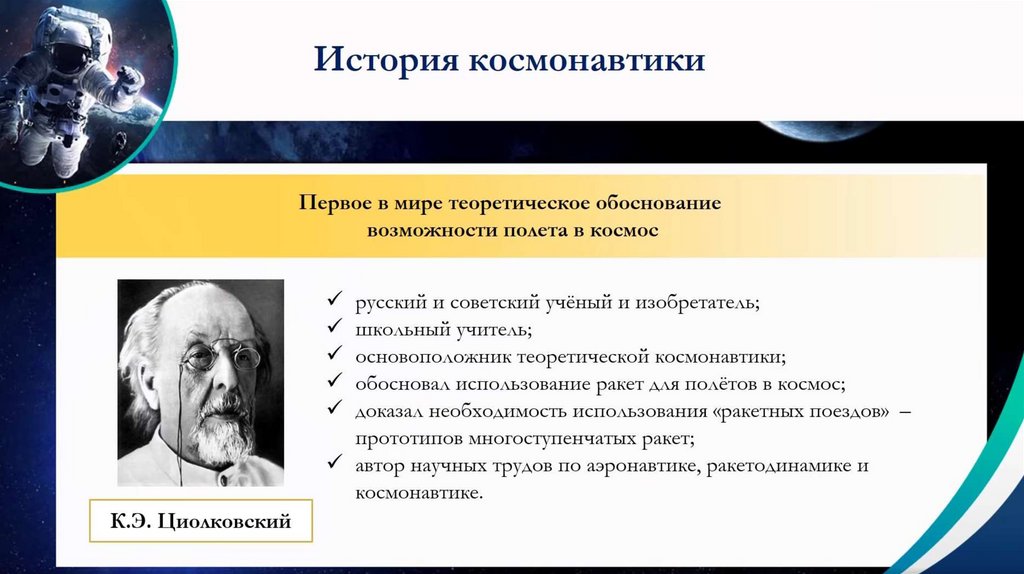 История космонавтики

Первое в мире теоретическое обоснование возможности полета в космос

✓ русский и советский учёный и изобретатель;
✓ школьный учитель;
✓ основоположник теоретической космонавтики;
✓ обосновал использование ракет для полётов в космос;
✓ доказал необходимость использования «ракетных поездов» – прототипов многоступенчатых ракет;
✓ автор научных трудов по аэронавтике, ракетодинамике и космонавтике.

К.Э. Циолковский